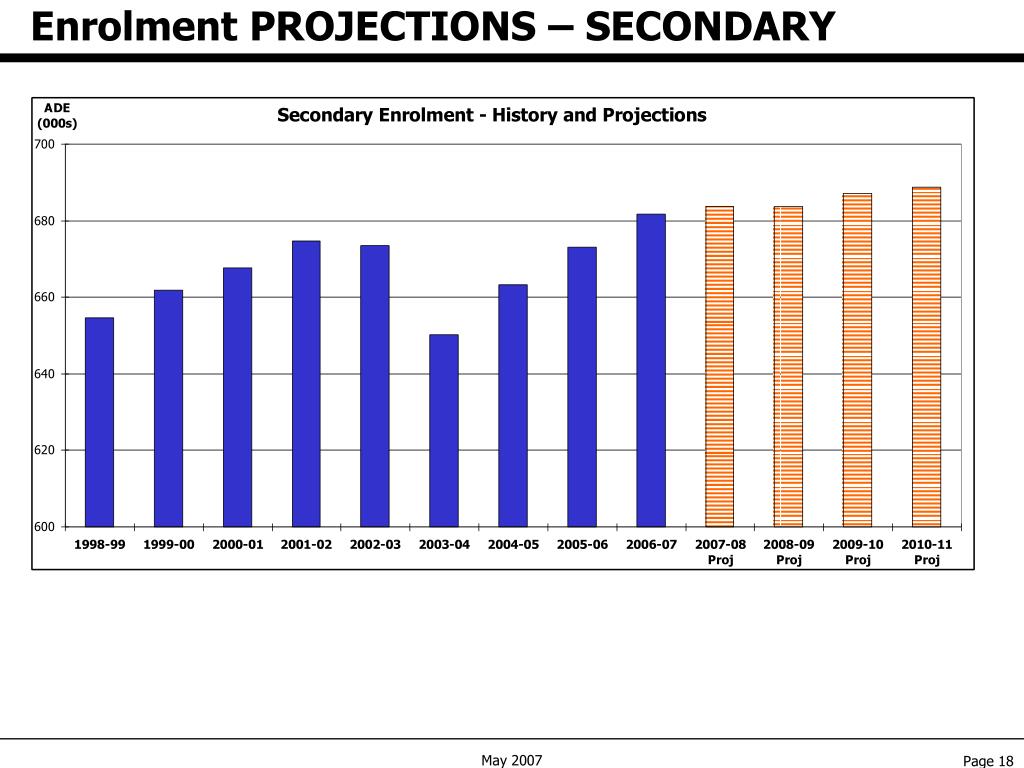 Enrolment PROJECTIONS – SECONDARY

ADE (000s)

Secondary Enrolment - History and Projections

700
680
660
640
620
600

1998-99 1999-00 2000-01 2001-02 2002-03 2003-04 2004-05 2005-06 2006-07 2007-08 Proj 2008-09 Proj 2009-10 Proj 2010-11 Proj

May 2007

Page 18